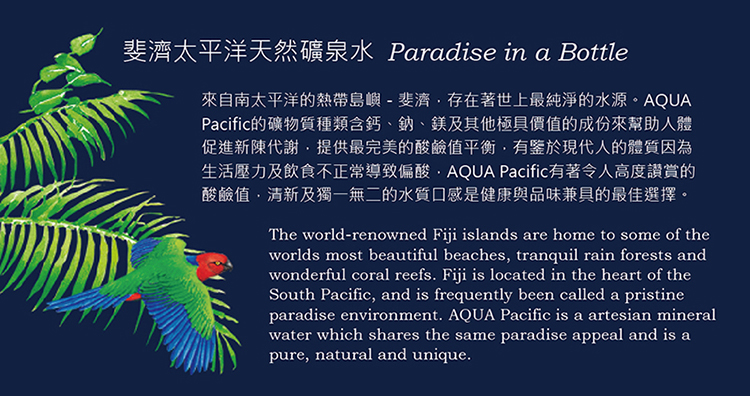 斐濟太平洋天然礦泉水 Paradise in a Bottle

來自南太平洋的熱帶島嶼 - 斐濟，存在著世上最純淨的水源。AQUA Pacific的礦物質種類含鈣、鈉、鎂及其他極具價值的成份來幫助人體促進新陳代謝，提供最完美的酸鹼值平衡，有鑒於現代人的體質因為生活壓力及飲食不正常導致偏酸，AQUA Pacific有著令人高度讚賞的酸鹼值，清新及獨一無二的水質口感是健康與品味兼具的最佳選擇。

The world-renowned Fiji islands are home to some of the worlds most beautiful beaches, tranquil rain forests and wonderful coral reefs. Fiji is located in the heart of the South Pacific, and is frequently been called a pristine paradise environment. AQUA Pacific is a artesian mineral water which shares the same paradise appeal and is a pure, natural and unique.